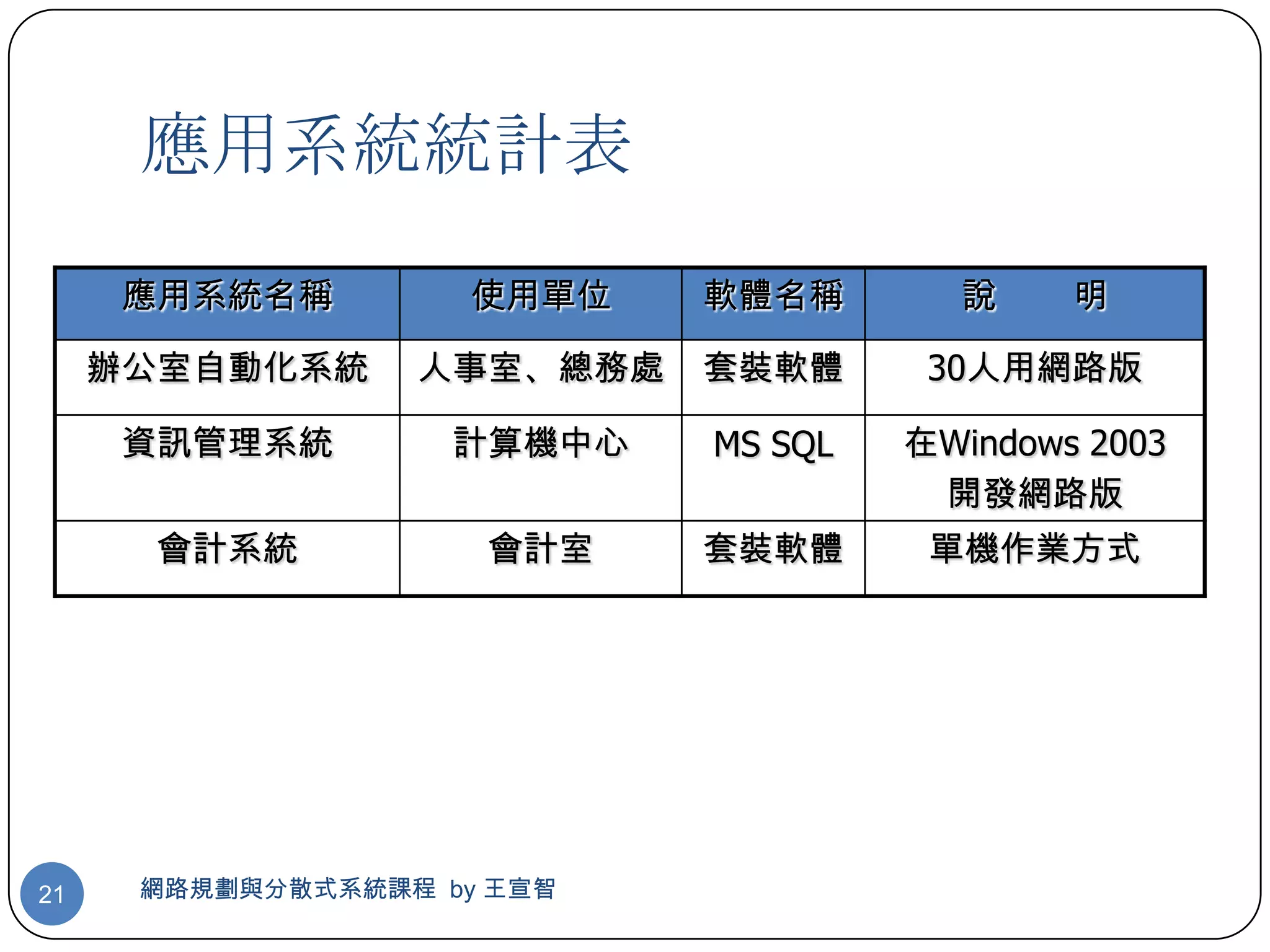 應用系統統計表

| 應用系統名稱 | 使用單位 | 軟體名稱 | 說　　明 |
|---|---|---|---|
| 辦公室自動化系統 | 人事室、總務處 | 套裝軟體 | 30人用網路版 |
| 資訊管理系統 | 計算機中心 | MS SQL | 在Windows 2003 開發網路版 |
| 會計系統 | 會計室 | 套裝軟體 | 單機作業方式 |

21

網路規劃與分散式系統課程 by 王宣智